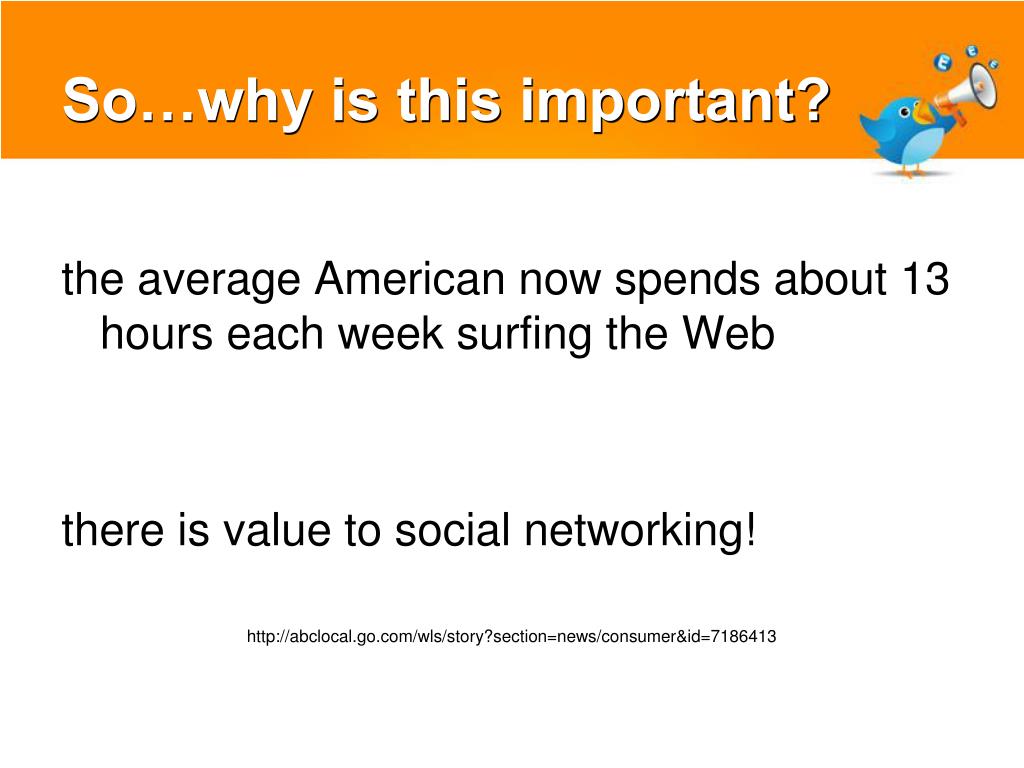 So…why is this important?

the average American now spends about 13 hours each week surfing the Web

there is value to social networking!

http://abclocal.go.com/wls/story?section=news/consumer&id=7186413